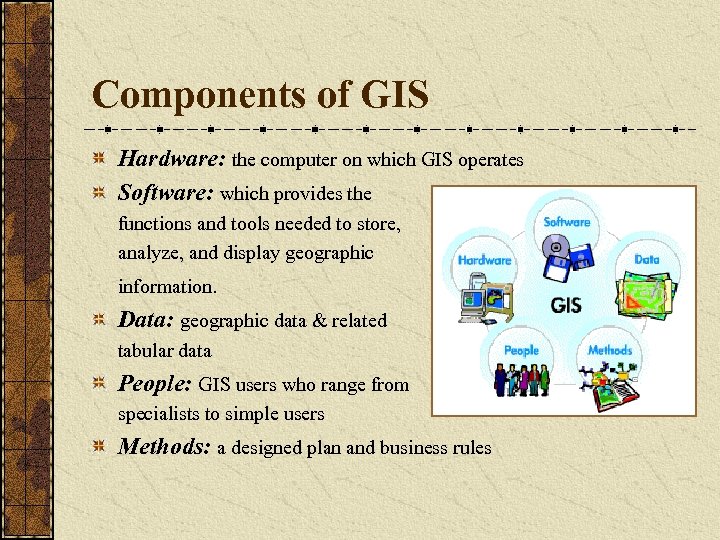 Components of GIS

Hardware: the computer on which GIS operates

Software: which provides the functions and tools needed to store, analyze, and display geographic information.

Data: geographic data & related tabular data

People: GIS users who range from specialists to simple users

Methods: a designed plan and business rules

Software
Hardware
Data
GIS
People
Methods